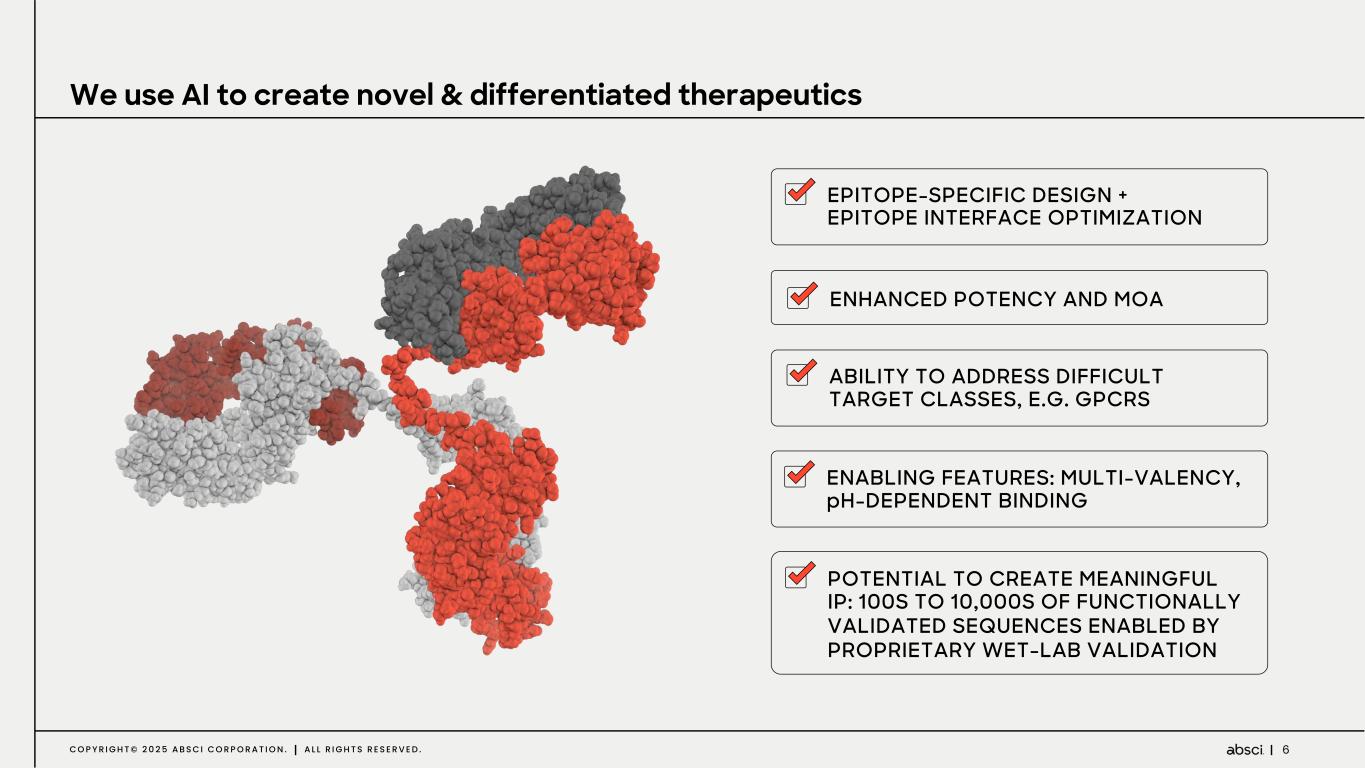 We use AI to create novel & differentiated therapeutics

EPITOPE-SPECIFIC DESIGN + EPITOPE INTERFACE OPTIMIZATION

ENHANCED POTENCY AND MOA

ABILITY TO ADDRESS DIFFICULT TARGET CLASSES, E.G. GPCRS

ENABLING FEATURES: MULTI-VALENCY, pH-DEPENDENT BINDING

POTENTIAL TO CREATE MEANINGFUL IP: 100S TO 10,000S OF FUNCTIONALLY VALIDATED SEQUENCES ENABLED BY PROPRIETARY WET-LAB VALIDATION

COPYRIGHT© 2025 ABSCI CORPORATION. | ALL RIGHTS RESERVED.

absci | 6